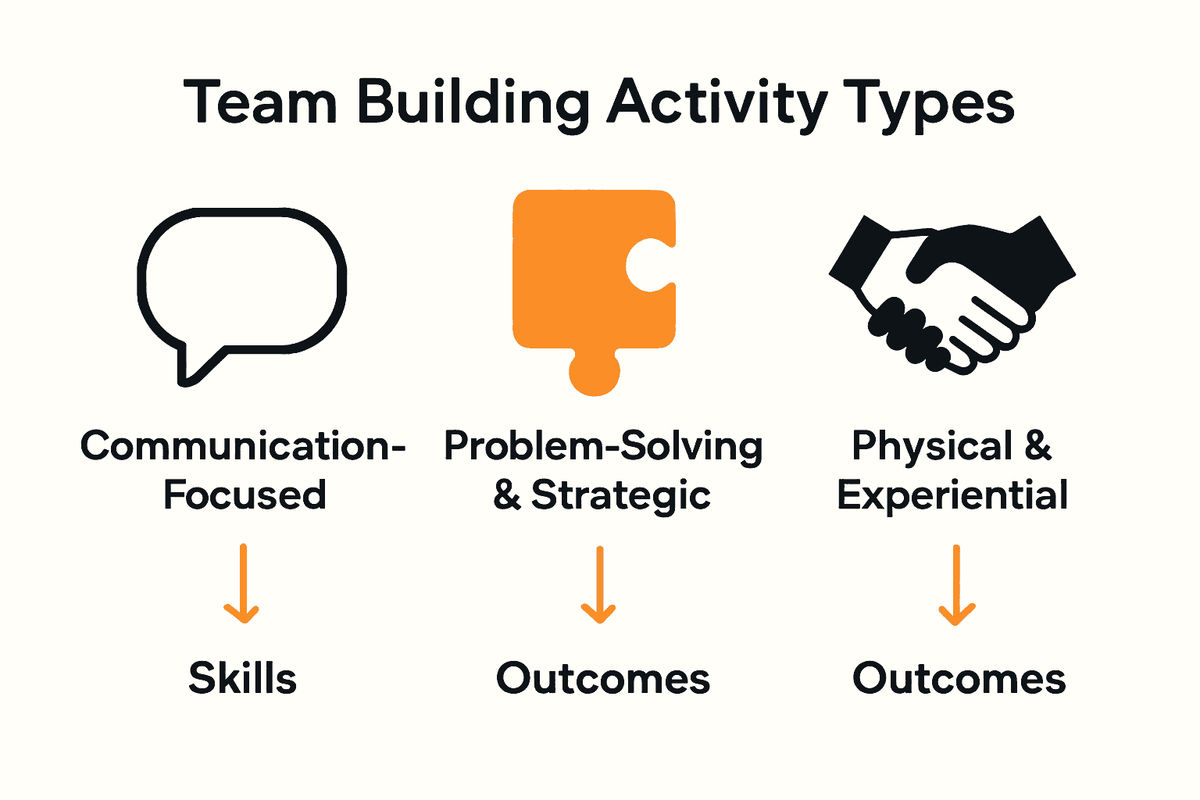 Team Building Activity Types

Communication-Focused

Skills

Problem-Solving & Strategic

Outcomes

Physical & Experiential

Outcomes